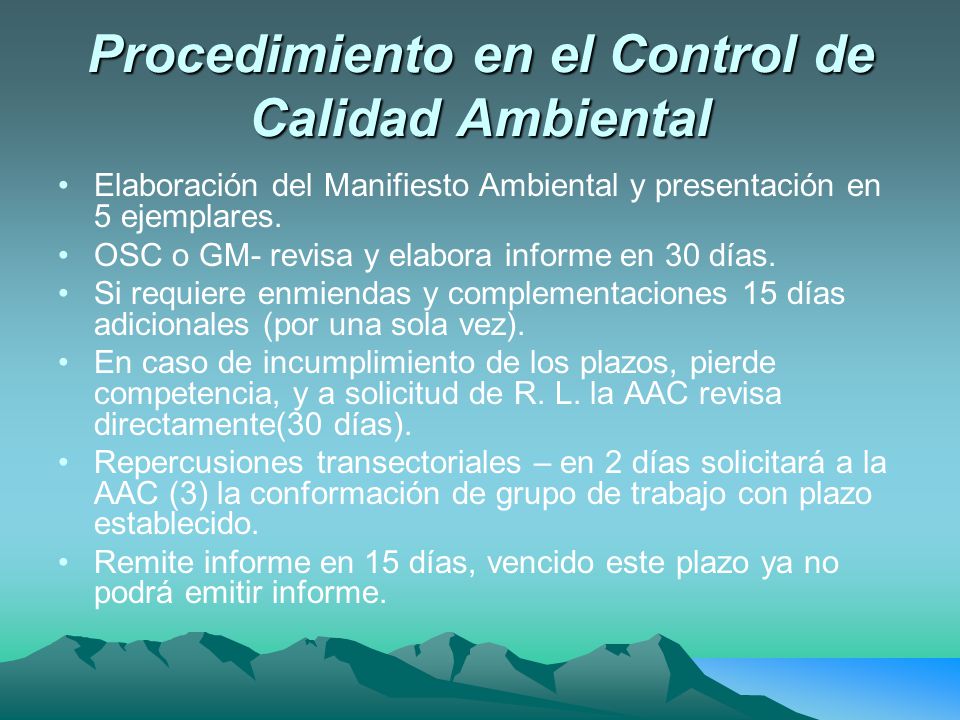 Procedimiento en el Control de Calidad Ambiental

• Elaboración del Manifiesto Ambiental y presentación en 5 ejemplares.
• OSC o GM- revisa y elabora informe en 30 días.
• Si requiere enmiendas y complementaciones 15 días adicionales (por una sola vez).
• En caso de incumplimiento de los plazos, pierde competencia, y a solicitud de R. L. la AAC revisa directamente(30 días).
• Repercusiones transectoriales – en 2 días solicitará a la AAC (3) la conformación de grupo de trabajo con plazo establecido.
• Remite informe en 15 días, vencido este plazo ya no podrá emitir informe.